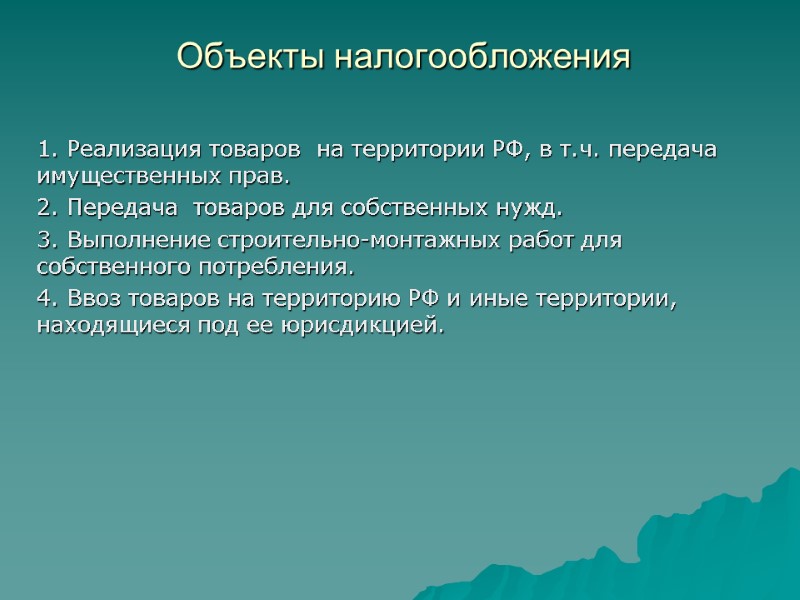 Объекты налогообложения

1. Реализация товаров на территории РФ, в т.ч. передача имущественных прав.

2. Передача товаров для собственных нужд.

3. Выполнение строительно-монтажных работ для собственного потребления.

4. Ввоз товаров на территорию РФ и иные территории, находящиеся под ее юрисдикцией.